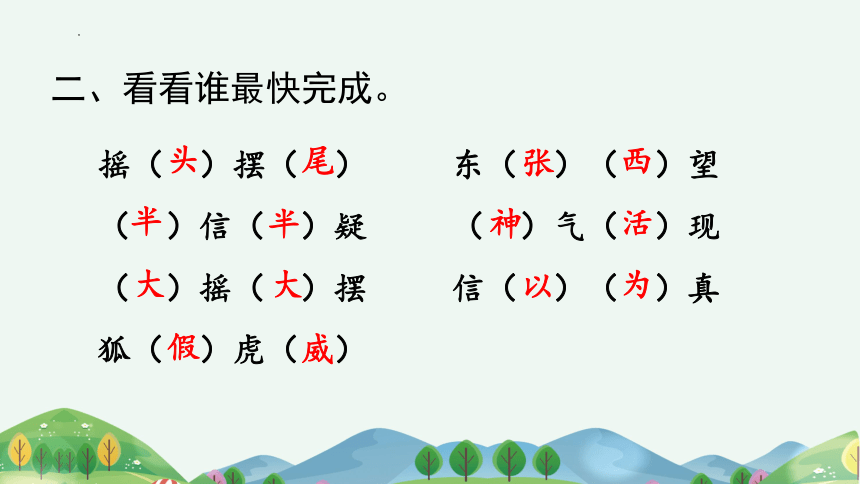 二、看看谁最快完成。

摇（头）摆（尾）

（半）信（半）疑

（大）摇（大）摆

狐（假）虎（威）

东（张）（西）望

（神）气（活）现

信（以）（为）真